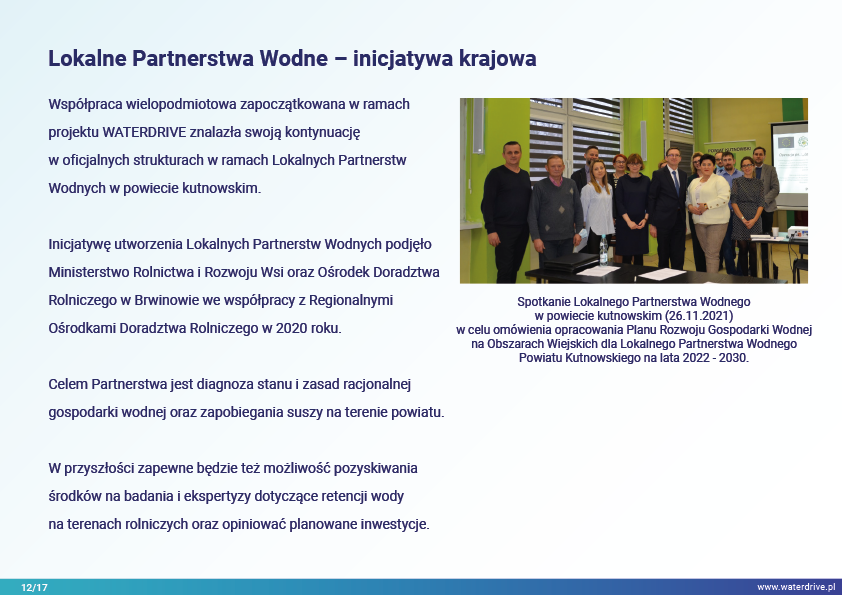 Lokalne Partnerstwa Wodne – inicjatywa krajowa

Współpraca wielopodmiotowa zapoczątkowana w ramach projektu WATERDRIVE znalazła swoją kontynuację w oficjalnych strukturach w ramach Lokalnych Partnerstw Wodnych w powiecie kutnowskim.

Inicjatywę utworzenia Lokalnych Partnerstw Wodnych podjęło Ministerstwo Rolnictwa i Rozwoju Wsi oraz Ośrodek Doradztwa Rolniczego w Brwinowie we współpracy z Regionalnymi Ośrodkami Doradztwa Rolniczego w 2020 roku.

Celem Partnerstwa jest diagnoza stanu i zasad racjonalnej gospodarki wodnej oraz zapobiegania suszy na terenie powiatu.

W przyszłości zapewne będzie też możliwość pozyskiwania środków na badania i ekspertyzy dotyczące retencji wody na terenach rolniczych oraz opiniować planowane inwestycje.

Spotkanie Lokalnego Partnerstwa Wodnego w powiecie kutnowskim (26.11.2021) w celu omówienia opracowania Planu Rozwoju Gospodarki Wodnej na Obszarach Wiejskich dla Lokalnego Partnerstwa Wodnego Powiatu Kutnowskiego na lata 2022 - 2030.

12/17

www.waterdrive.pl